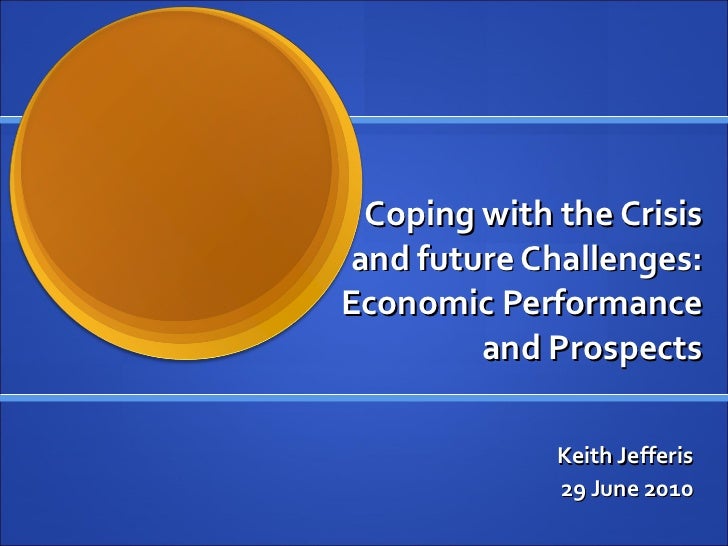 Coping with the Crisis and future Challenges: Economic Performance and Prospects

Keith Jefferis
29 June 2010